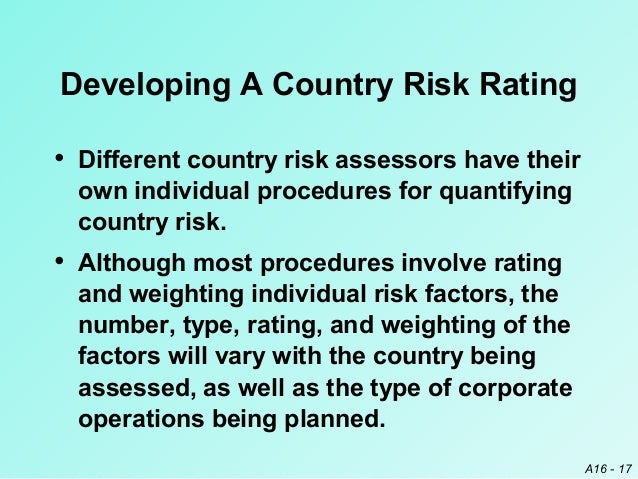 Developing A Country Risk Rating

• Different country risk assessors have their own individual procedures for quantifying country risk.

• Although most procedures involve rating and weighting individual risk factors, the number, type, rating, and weighting of the factors will vary with the country being assessed, as well as the type of corporate operations being planned.

A16 - 17